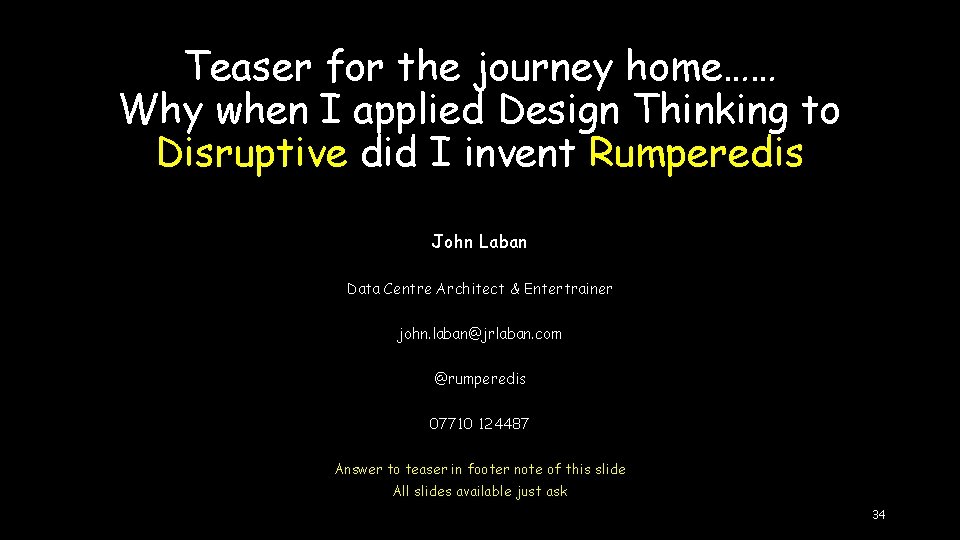 Teaser for the journey home……
Why when I applied Design Thinking to Disruptive did I invent Rumperedis

John Laban

Data Centre Architect & Entertrainer

john.laban@jrlaban.com

@rumperedis

07710 124487

Answer to teaser in footer note of this slide
All slides available just ask

34